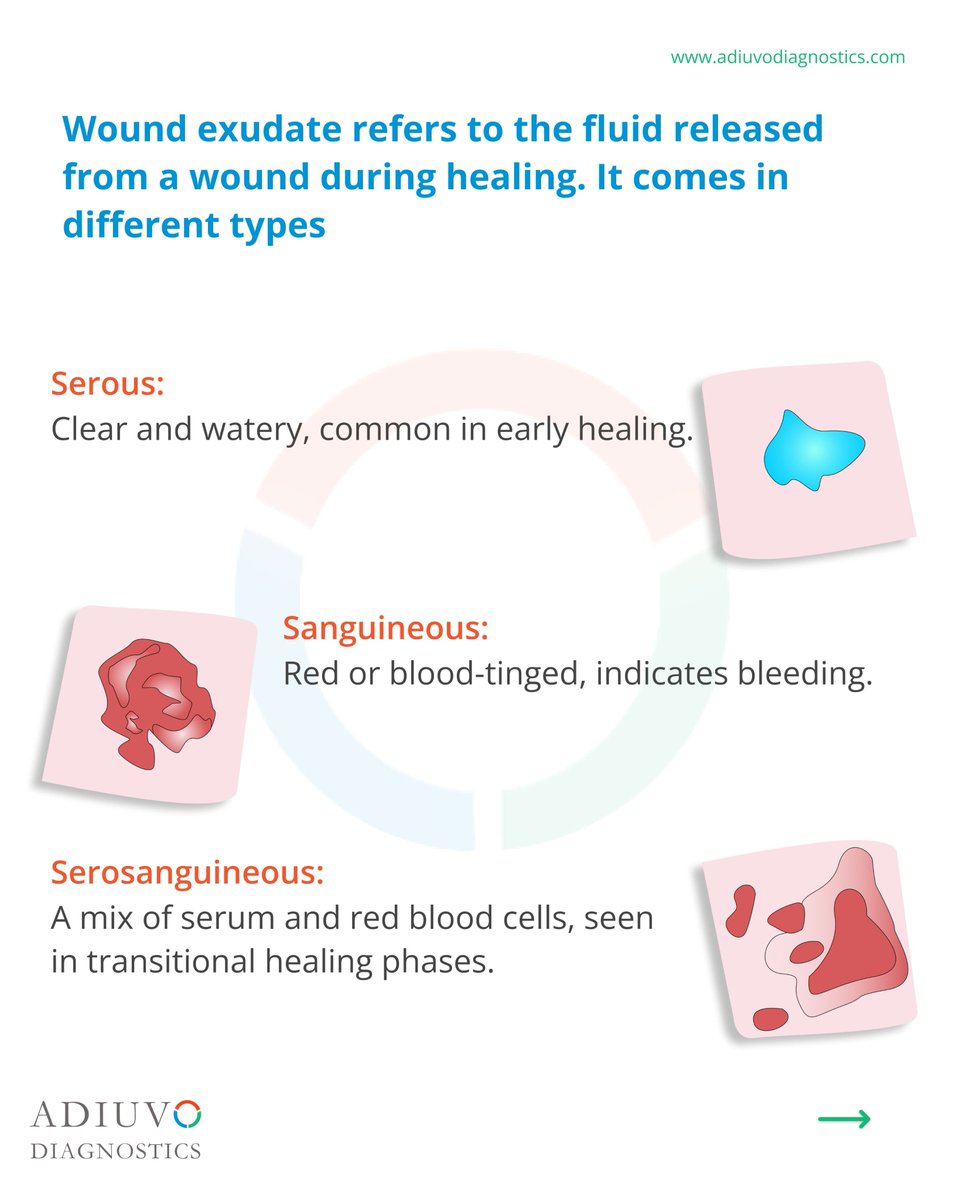 www.adiuvodiagnostics.com

Wound exudate refers to the fluid released from a wound during healing. It comes in different types

Serous:
Clear and watery, common in early healing.

Sanguineous:
Red or blood-tinged, indicates bleeding.

Serosanguineous:
A mix of serum and red blood cells, seen in transitional healing phases.

ADIUVO
DIAGNOSTICS